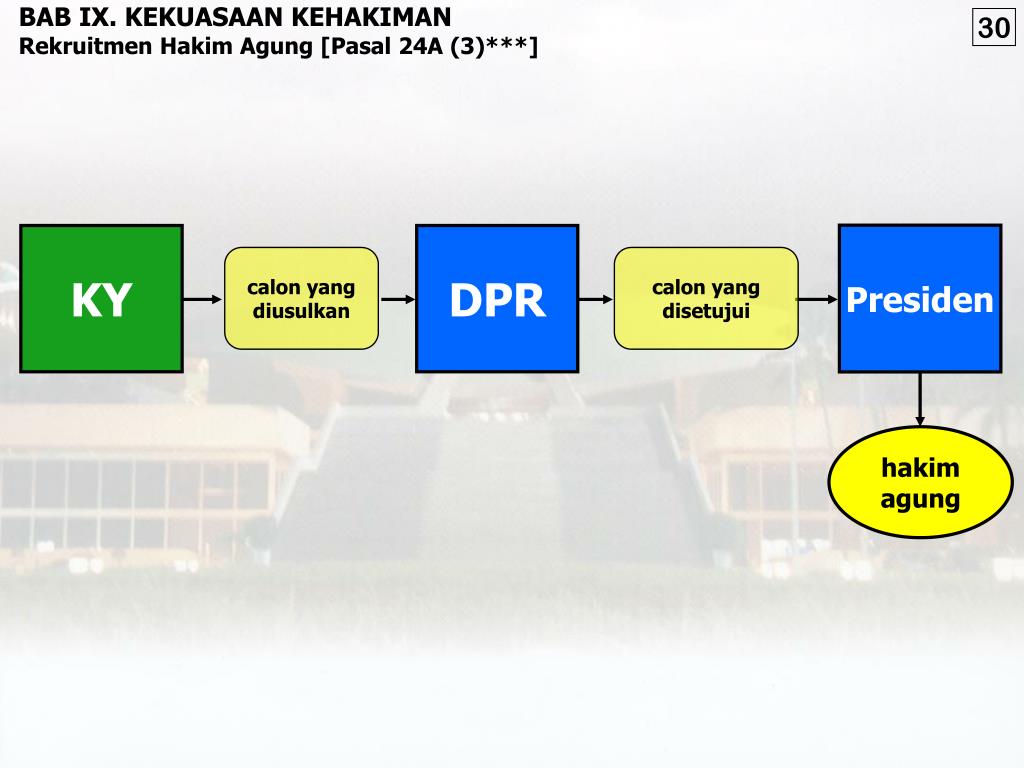 BAB IX. KEKUASAAN KEHAKIMAN
Rekruitmen Hakim Agung [Pasal 24A (3)***]

30

KY

calon yang diusulkan

DPR

calon yang disetujui

Presiden

hakim agung